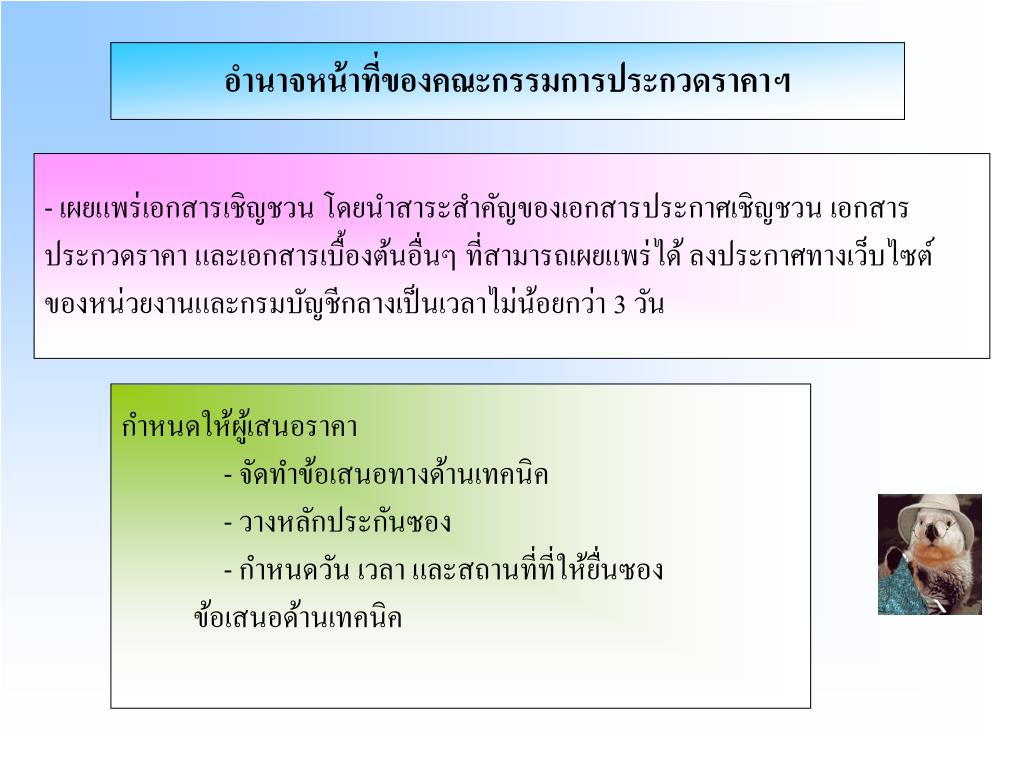 อำนาจหน้าที่ของคณะกรรมการประกวดราคาฯ

- เผยแพร่เอกสารเชิญชวน โดยนำสาระสำคัญของเอกสารประกาศเชิญชวน เอกสารประกวดราคา และเอกสารเบื้องต้นอื่นๆ ที่สามารถเผยแพร่ได้ ลงประกาศทางเว็บไซต์ของหน่วยงานและกรมบัญชีกลางเป็นเวลาไม่น้อยกว่า 3 วัน

กำหนดให้ผู้เสนอราคา

- จัดทำข้อเสนอทางด้านเทคนิค

- วางหลักประกันซอง

- กำหนดวัน เวลา และสถานที่ที่ให้ยื่นซองข้อเสนอด้านเทคนิค